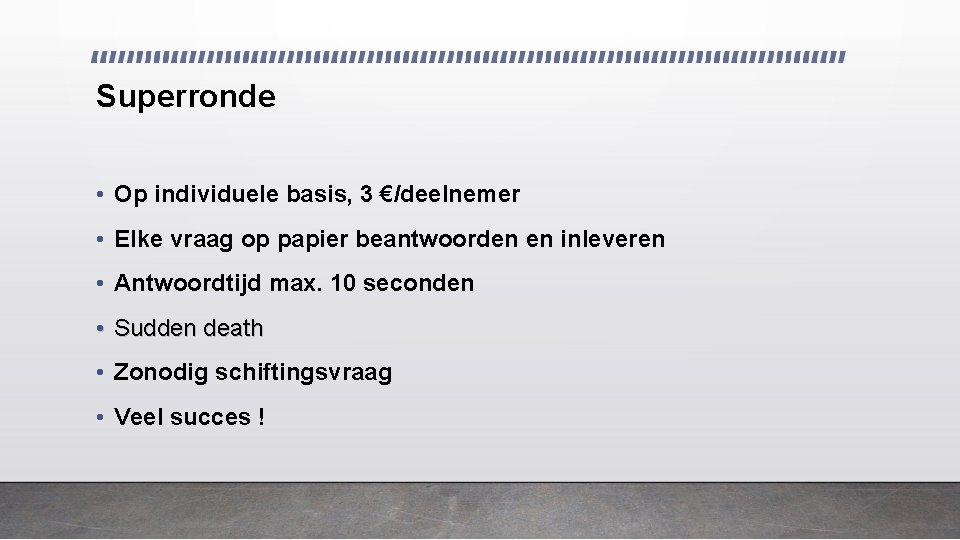 Superronde

• Op individuele basis, 3 €/deelnemer
• Elke vraag op papier beantwoorden en inleveren
• Antwoordtijd max. 10 seconden
• Sudden death
• Zonodig schiftingsvraag
• Veel succes !